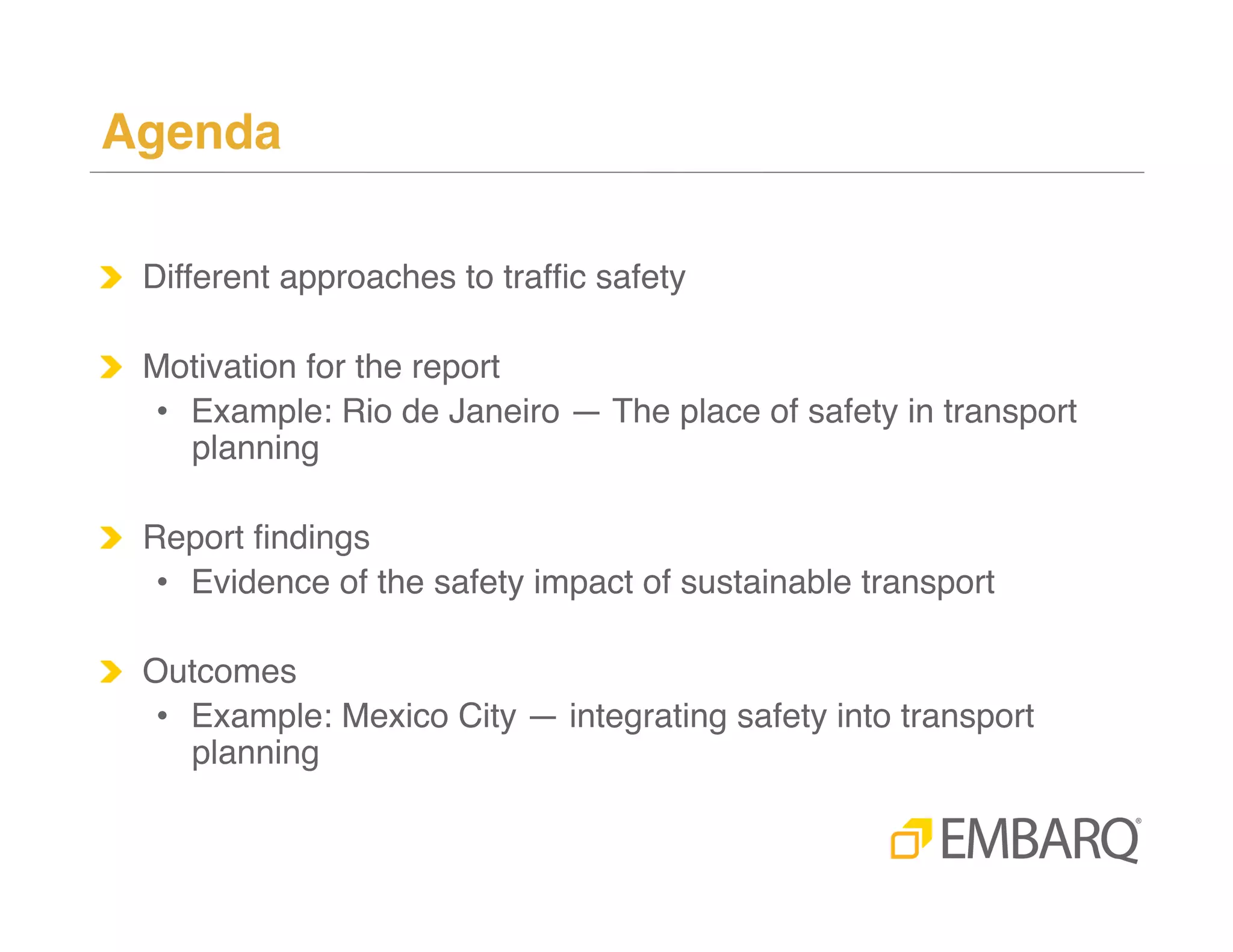 Agenda

Different approaches to traffic safety

Motivation for the report

• Example: Rio de Janeiro — The place of safety in transport planning

Report findings

• Evidence of the safety impact of sustainable transport

Outcomes

• Example: Mexico City — integrating safety into transport planning

EMBARQ®